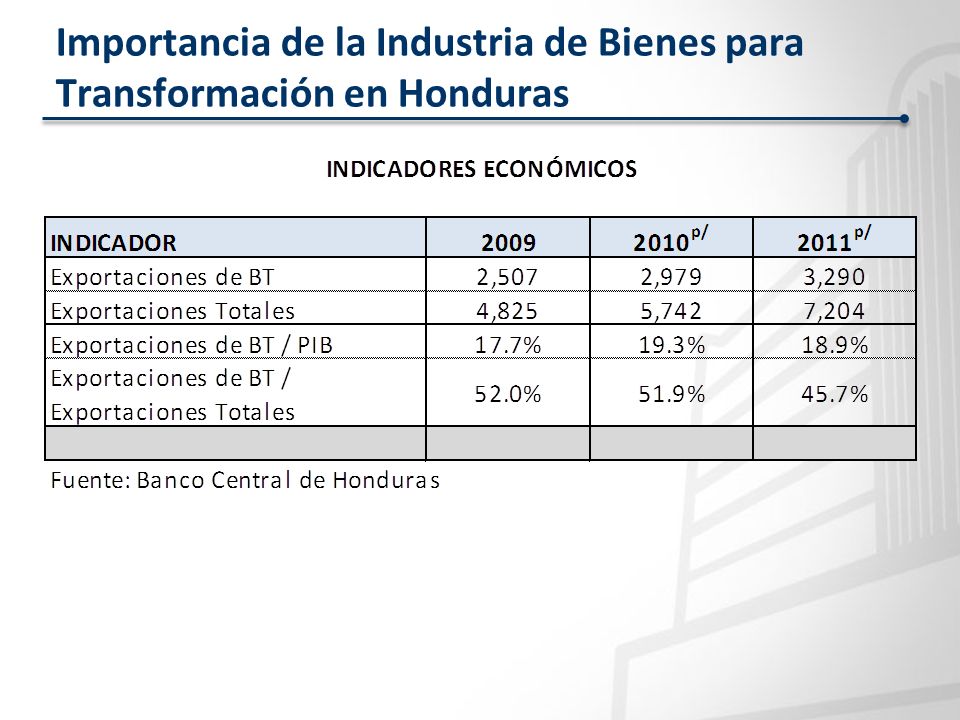 Importancia de la Industria de Bienes para Transformación en Honduras

INDICADORES ECONÓMICOS

| INDICADOR | 2009 | 2010$^{p/}$ | 2011$^{p/}$ |
|---|---|---|---|
| Exportaciones de BT | 2,507 | 2,979 | 3,290 |
| Exportaciones Totales | 4,825 | 5,742 | 7,204 |
| Exportaciones de BT / PIB | 17.7% | 19.3% | 18.9% |
| Exportaciones de BT / Exportaciones Totales | 52.0% | 51.9% | 45.7% |
| | | | |

Fuente: Banco Central de Honduras